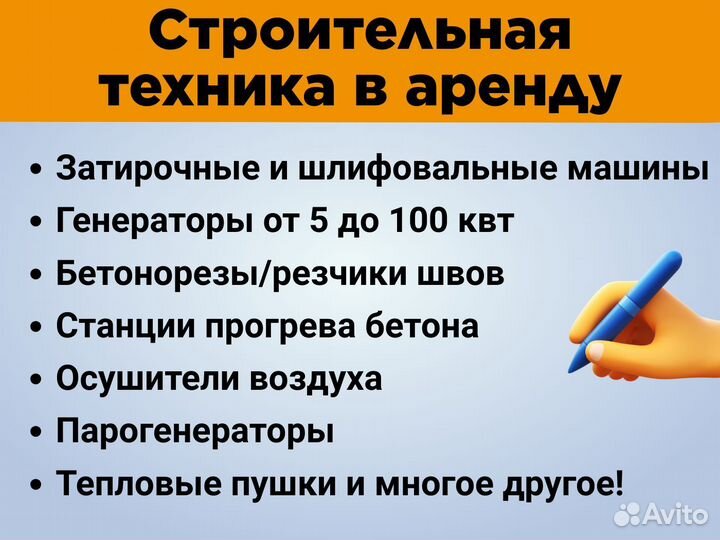 Строительная техника в аренду

• Затирочные и шлифовальные машины
• Генераторы от 5 до 100 квт
• Бетонорезы/резчики швов
• Станции прогрева бетона
• Осушители воздуха
• Парогенераторы
• Тепловые пушки и многое другое!

Avito